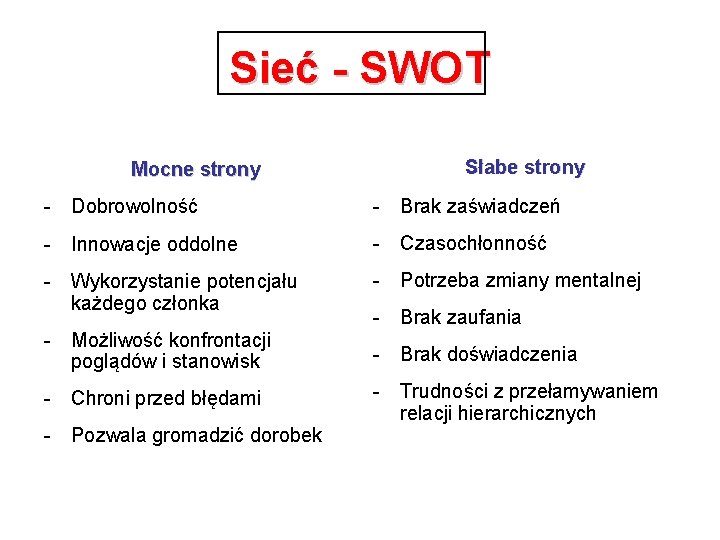 Sieć - SWOT

Mocne strony

- Dobrowolność
- Innowacje oddolne
- Wykorzystanie potencjału każdego członka
- Możliwość konfrontacji poglądów i stanowisk
- Chroni przed błędami
- Pozwala gromadzić dorobek

Słabe strony

- Brak zaświadczeń
- Czasochłonność
- Potrzeba zmiany mentalnej
- Brak zaufania
- Brak doświadczenia
- Trudności z przełamywaniem relacji hierarchicznych